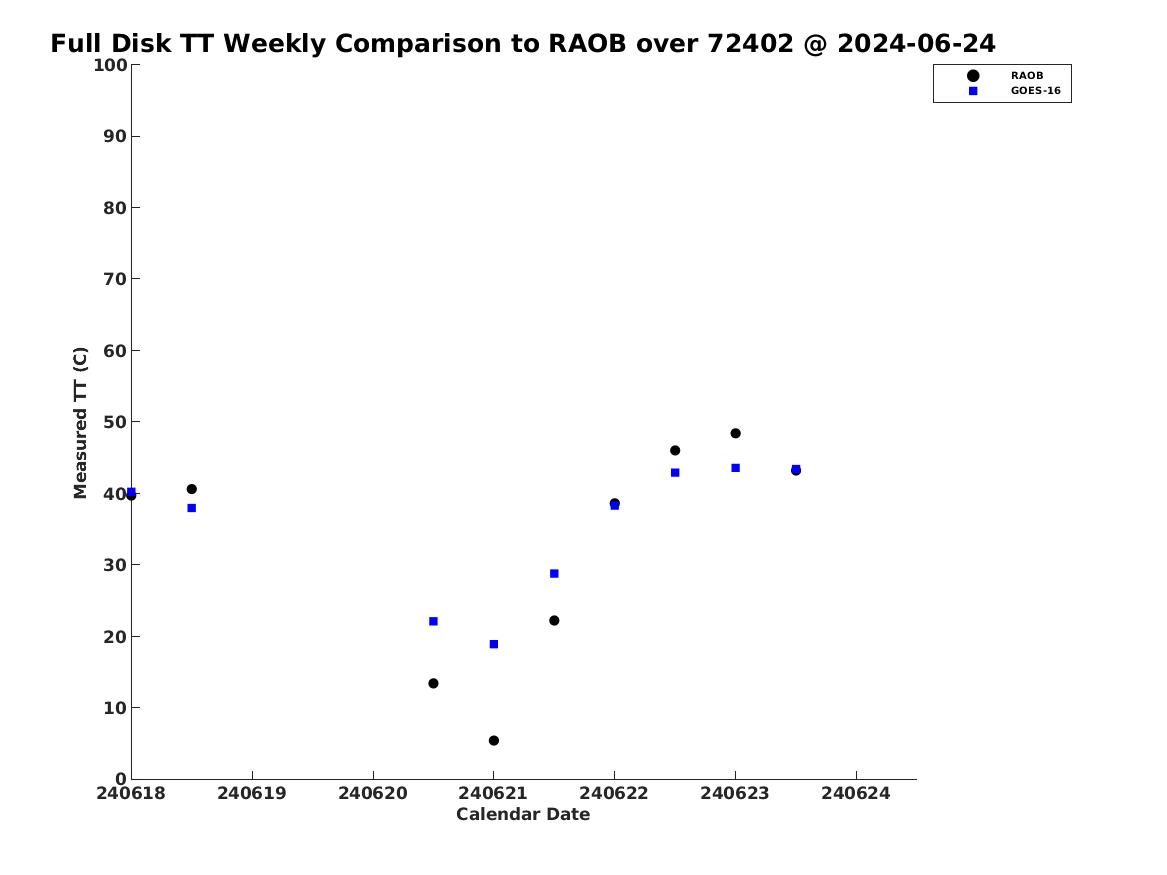 Full Disk TT Weekly Comparison to RAOB over 72402 @ 2024-06-24

RAOB
GOES-16

Measured TT (C)

100
90
80
70
60
50
40
30
20
10
0

240618
240619
240620
240621
240622
240623
240624

Calendar Date